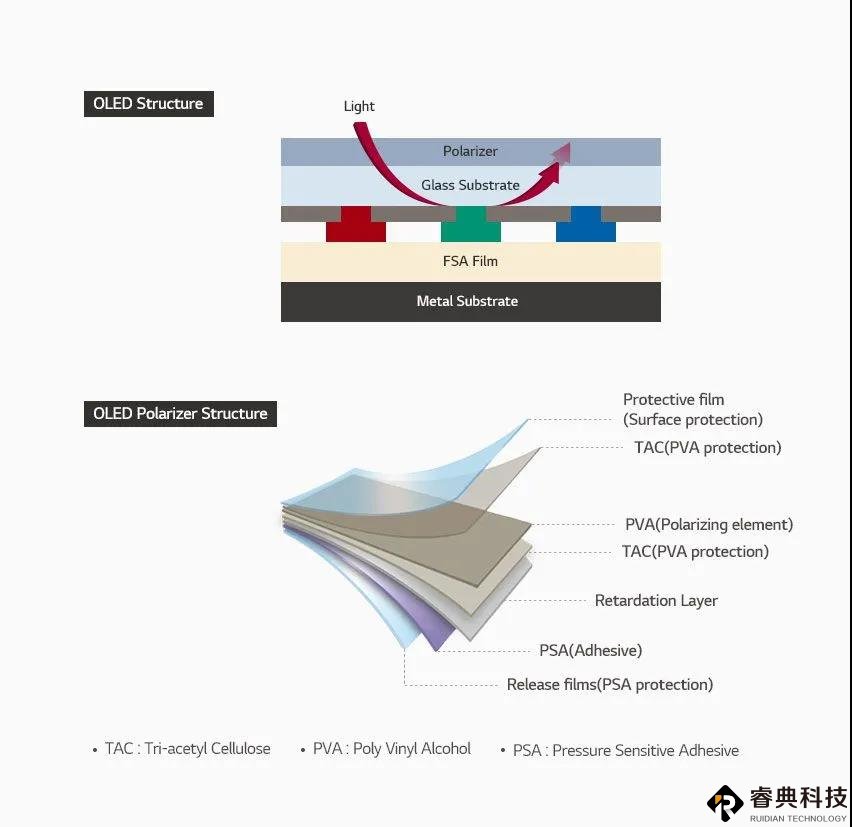 OLED Structure

Light

Polarizer

Glass Substrate

FSA Film

Metal Substrate

OLED Polarizer Structure

Protective film
(Surface protection)

TAC(PVA protection)

PVA(Polarizing element)

TAC(PVA protection)

Retardation Layer

PSA(Adhesive)

Release films(PSA protection)

• TAC : Tri-acetyl Cellulose • PVA : Poly Vinyl Alcohol • PSA : Pressure Sensitive Adhesive

睿典科技
RUIDIAN TECHNOLOGY